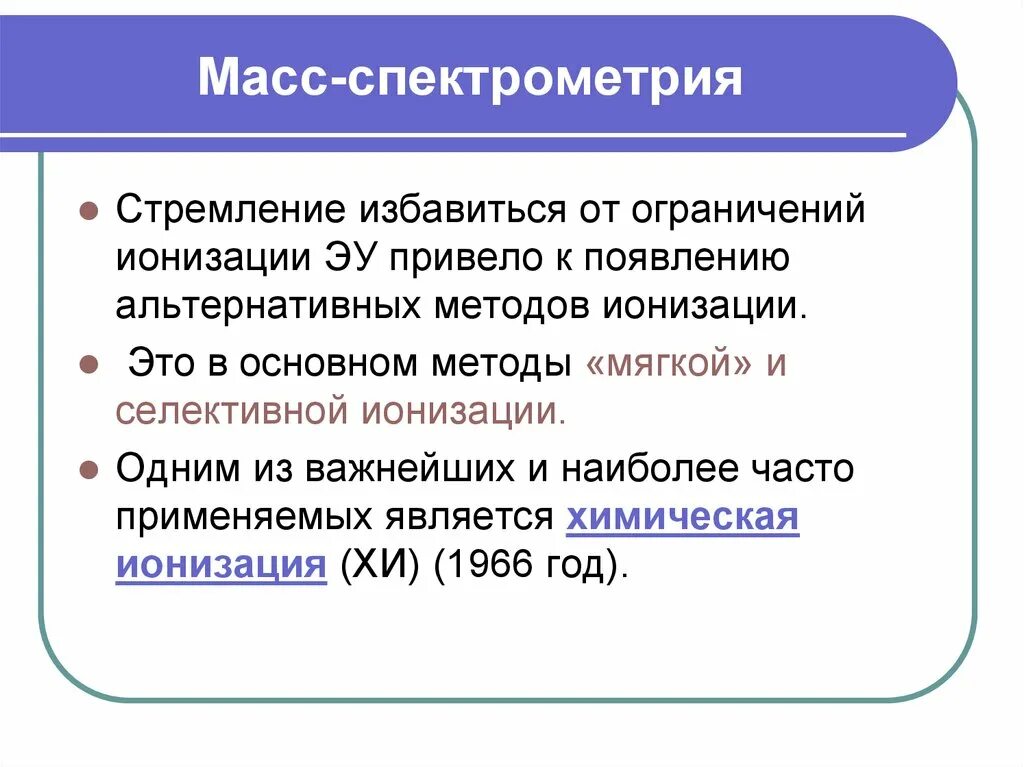 Масс-спектрометрия

Стремление избавиться от ограничений ионизации ЭУ привело к появлению альтернативных методов ионизации.

Это в основном методы «мягкой» и селективной ионизации.

Одним из важнейших и наиболее часто применяемых является химическая ионизация (ХИ) (1966 год).